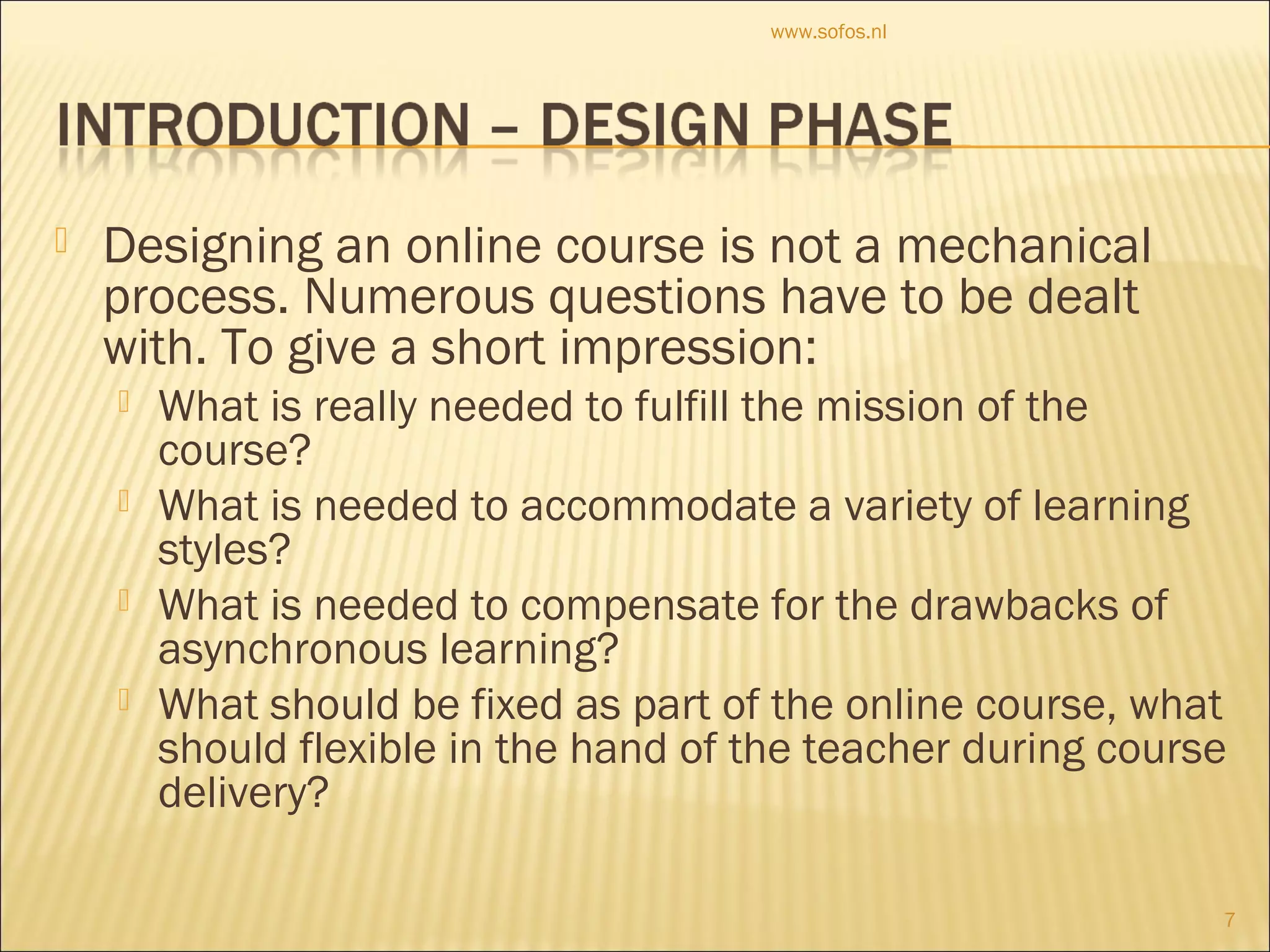 www.sofos.nl

INTRODUCTION – DESIGN PHASE

Designing an online course is not a mechanical process. Numerous questions have to be dealt with. To give a short impression:

What is really needed to fulfill the mission of the course?

What is needed to accommodate a variety of learning styles?

What is needed to compensate for the drawbacks of asynchronous learning?

What should be fixed as part of the online course, what should flexible in the hand of the teacher during course delivery?

7